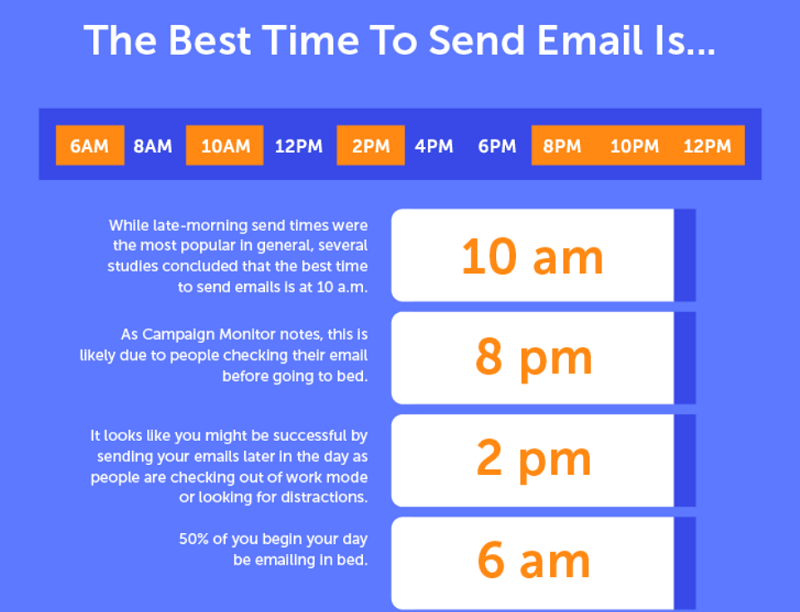 The Best Time To Send Email Is...

6AM 8AM 10AM 12PM 2PM 4PM 6PM 8PM 10PM 12PM

While late-morning send times were the most popular in general, several studies concluded that the best time to send emails is at 10 a.m.

10 am

As Campaign Monitor notes, this is likely due to people checking their email before going to bed.

8 pm

It looks like you might be successful by sending your emails later in the day as people are checking out of work mode or looking for distractions.

2 pm

50% of you begin your day be emailing in bed.

6 am